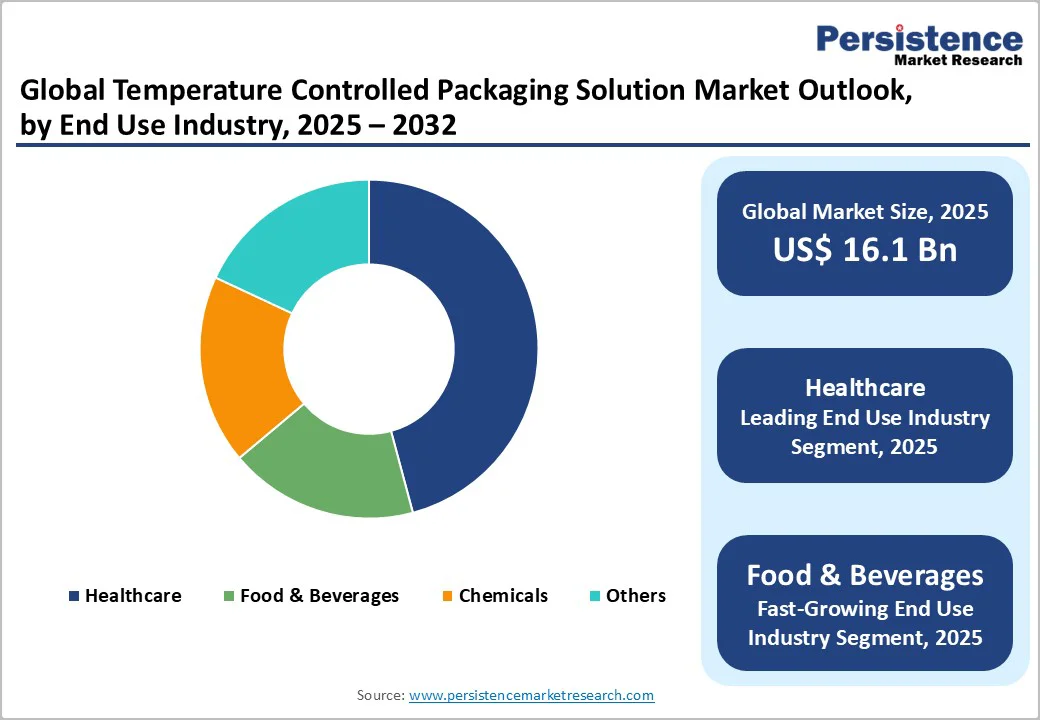 Persistence
Market Research

Global Temperature Controlled Packaging Solution Market Outlook, by End Use Industry, 2025 – 2032

Healthcare
Food & Beverages
Chemicals
Others

Global Market Size, 2025
US$ 16.1 Bn

Healthcare
Leading End Use Industry Segment, 2025

Food & Beverages
Fast-Growing End Use Industry Segment, 2025

Source: www.persistencemarketresearch.com